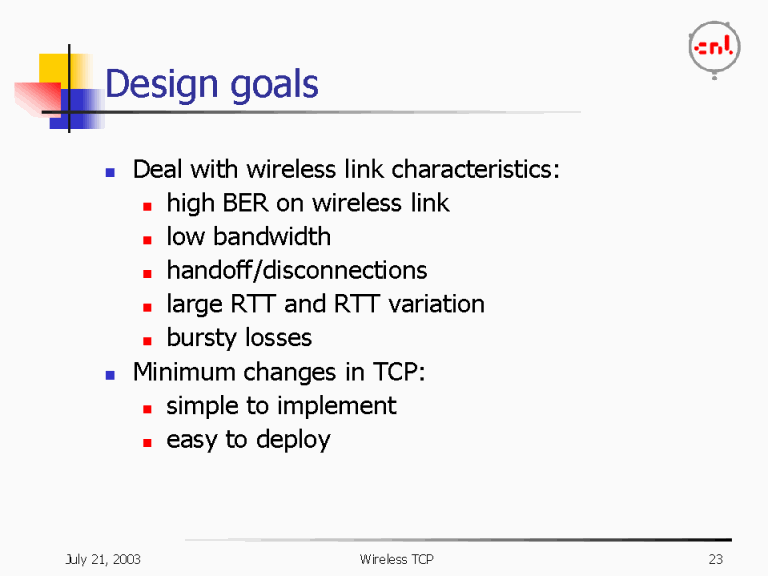 cnl

Design goals

- Deal with wireless link characteristics:
  - high BER on wireless link
  - low bandwidth
  - handoff/disconnections
  - large RTT and RTT variation
  - bursty losses
- Minimum changes in TCP:
  - simple to implement
  - easy to deploy

July 21, 2003 Wireless TCP 23